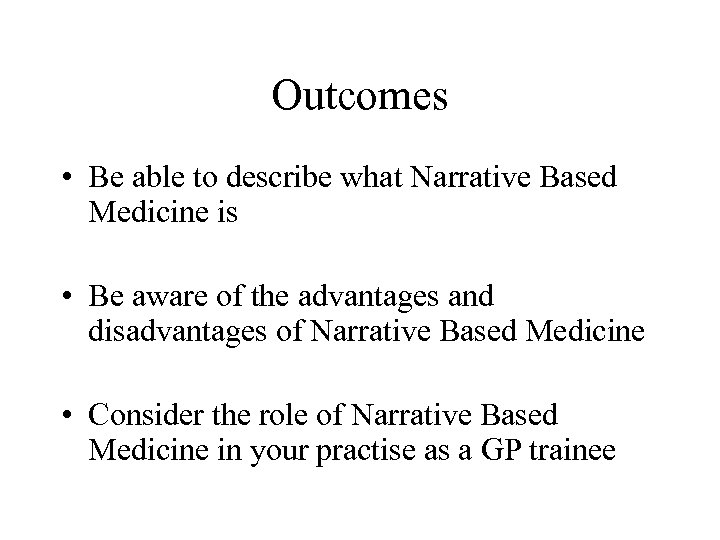 Outcomes

• Be able to describe what Narrative Based Medicine is

• Be aware of the advantages and disadvantages of Narrative Based Medicine

• Consider the role of Narrative Based Medicine in your practise as a GP trainee